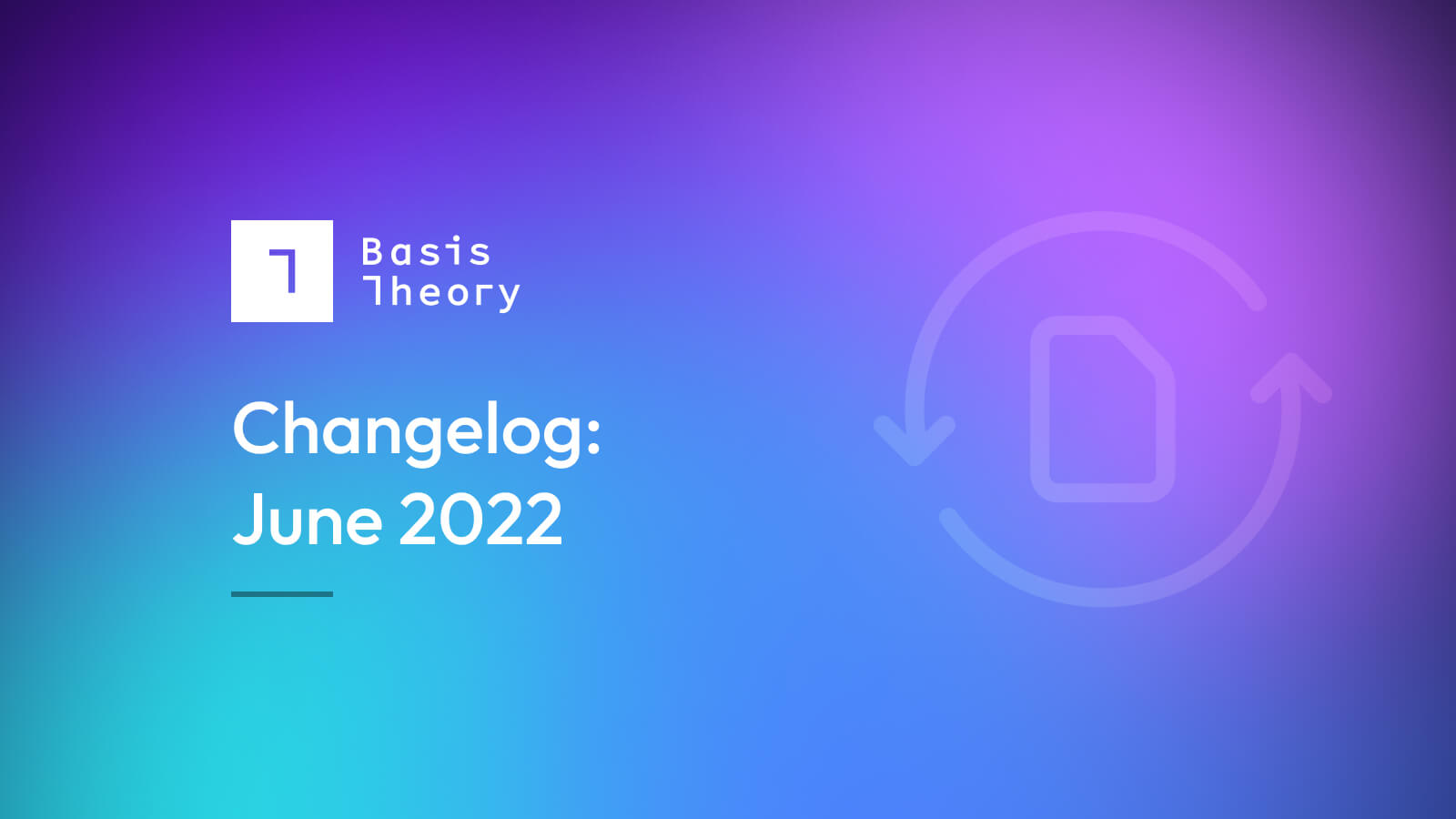 Basis Theory

Changelog: June 2022